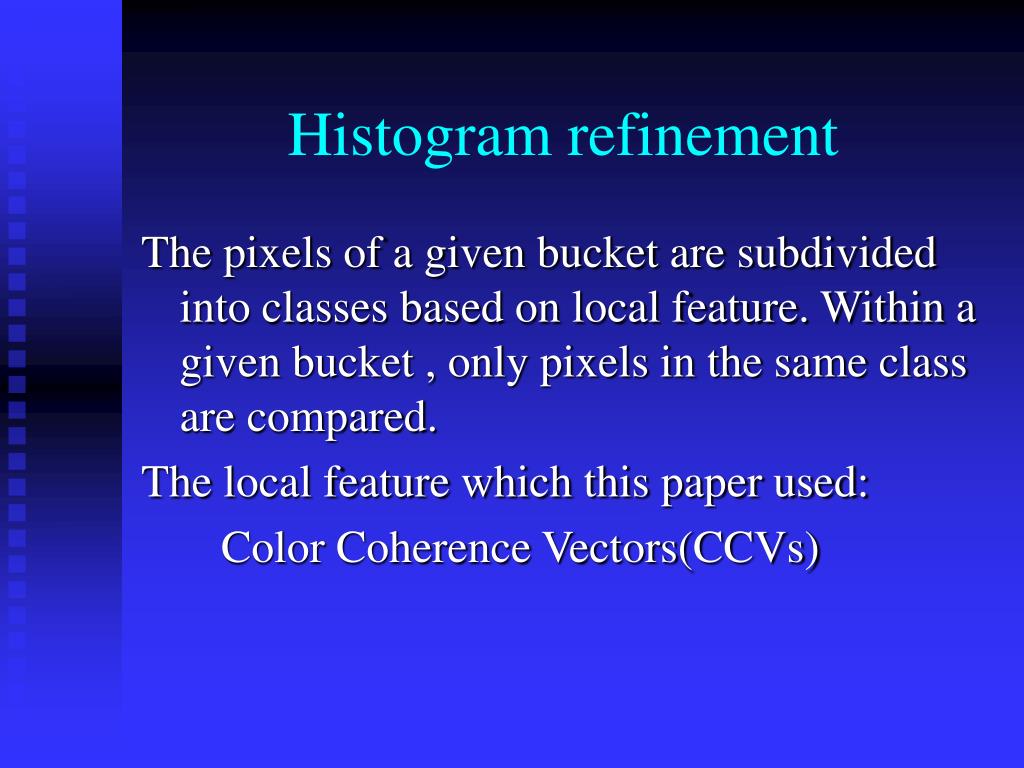 Histogram refinement

The pixels of a given bucket are subdivided into classes based on local feature. Within a given bucket , only pixels in the same class are compared.

The local feature which this paper used:

Color Coherence Vectors(CCVs)